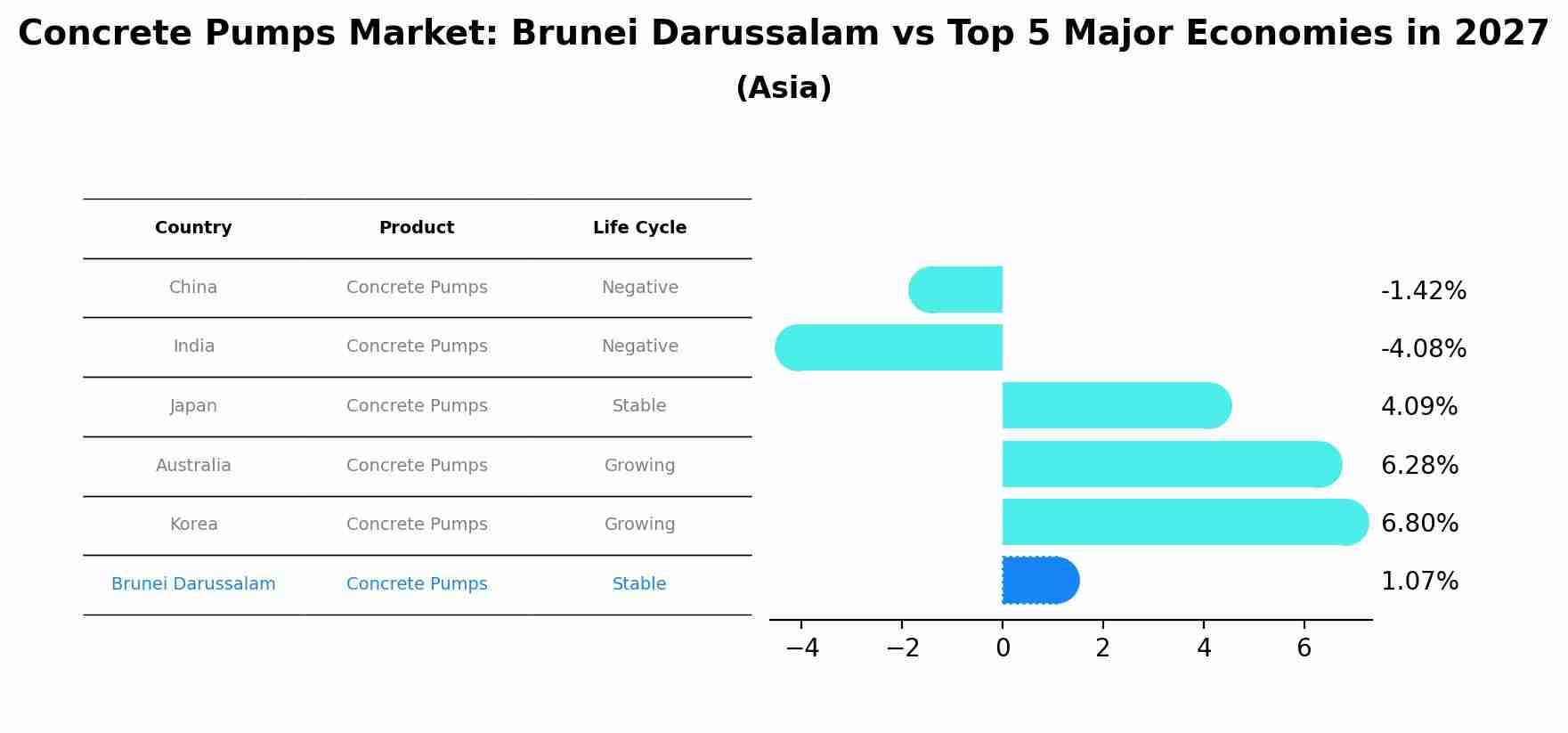 Concrete Pumps Market: Brunei Darussalam vs Top 5 Major Economies in 2027
(Asia)

| Country | Product | Life Cycle |
|---|---|---|
| China | Concrete Pumps | Negative |
| India | Concrete Pumps | Negative |
| Japan | Concrete Pumps | Stable |
| Australia | Concrete Pumps | Growing |
| Korea | Concrete Pumps | Growing |
| Brunei Darussalam | Concrete Pumps | Stable |

-1.42%
-4.08%
4.09%
6.28%
6.80%
1.07%

−4 −2 0 2 4 6